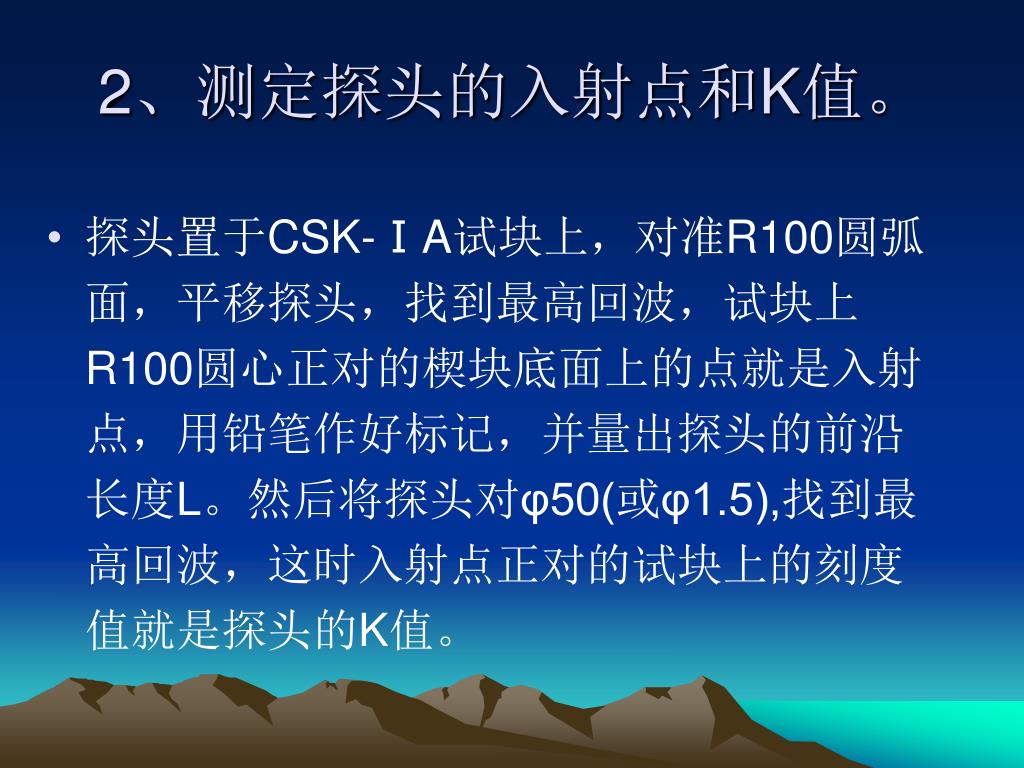 2、测定探头的入射点和K值。

• 探头置于CSK-ⅠA试块上，对准R100圆弧面，平移探头，找到最高回波，试块上R100圆心正对的楔块底面上的点就是入射点，用铅笔作好标记，并量出探头的前沿长度L。然后将探头对φ50(或φ1.5),找到最高回波，这时入射点正对的试块上的刻度值就是探头的K值。